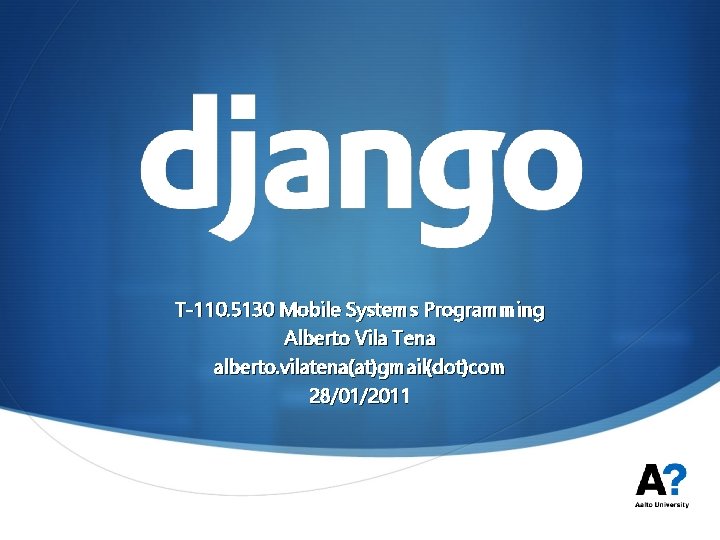 django

T-110.5130 Mobile Systems Programming
Alberto Vila Tena
alberto.vilatena(at)gmail(dot)com
28/01/2011

A?
Aalto University